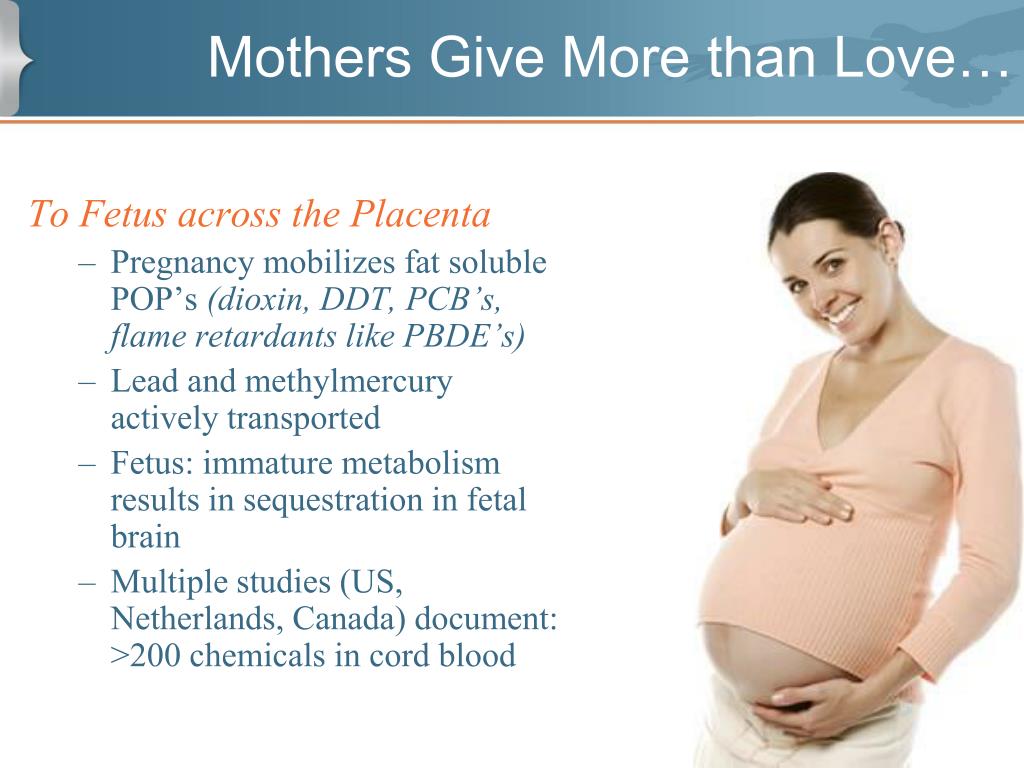 Mothers Give More than Love…

To Fetus across the Placenta

– Pregnancy mobilizes fat soluble POP’s (dioxin, DDT, PCB’s, flame retardants like PBDE’s)
– Lead and methylmercury actively transported
– Fetus: immature metabolism results in sequestration in fetal brain
– Multiple studies (US, Netherlands, Canada) document: >200 chemicals in cord blood